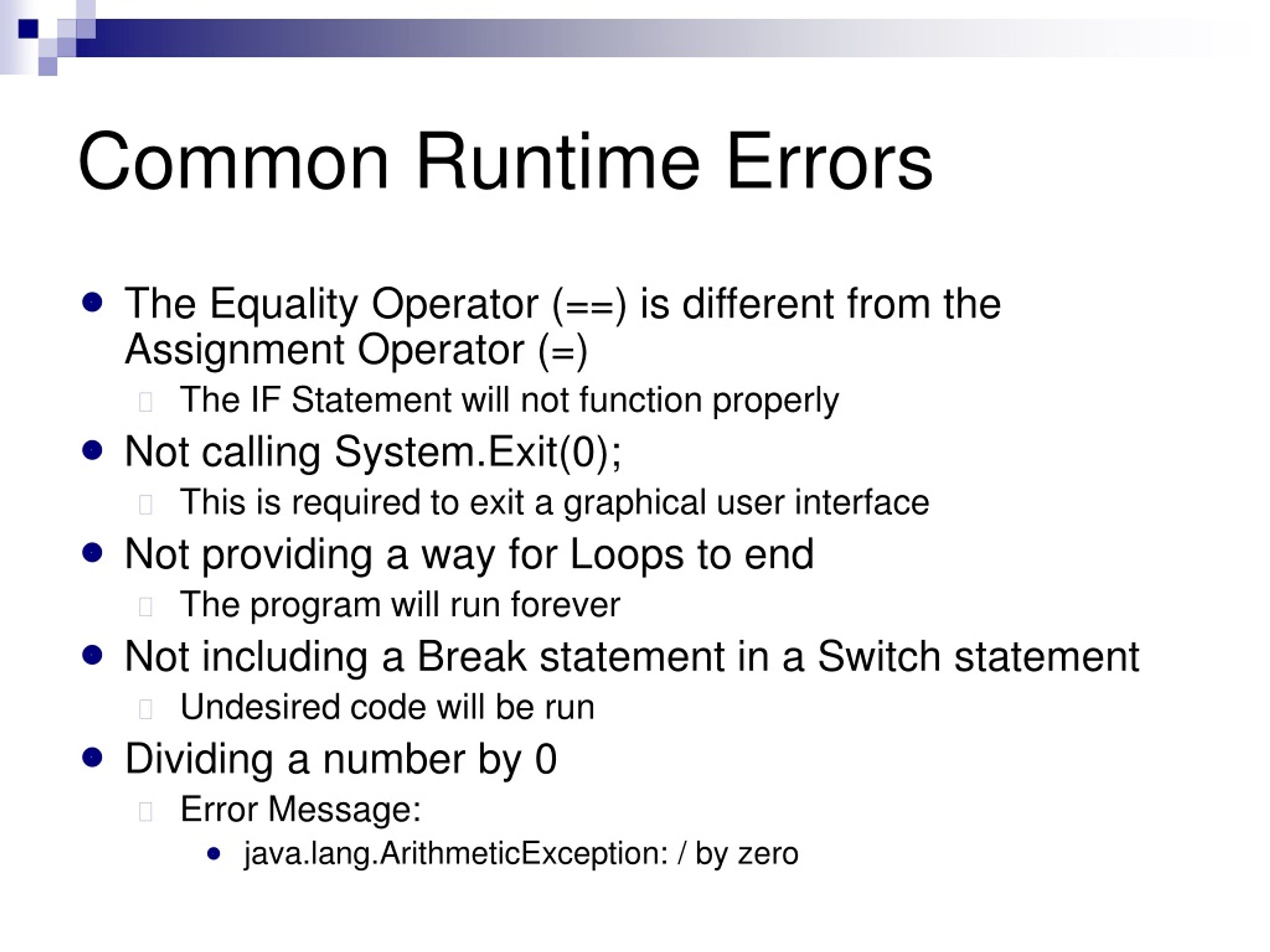 Common Runtime Errors

- The Equality Operator (==) is different from the Assignment Operator (=)
  - The IF Statement will not function properly
- Not calling System.Exit(0);
  - This is required to exit a graphical user interface
- Not providing a way for Loops to end
  - The program will run forever
- Not including a Break statement in a Switch statement
  - Undesired code will be run
- Dividing a number by 0
  - Error Message:
    - java.lang.ArithmeticException: / by zero